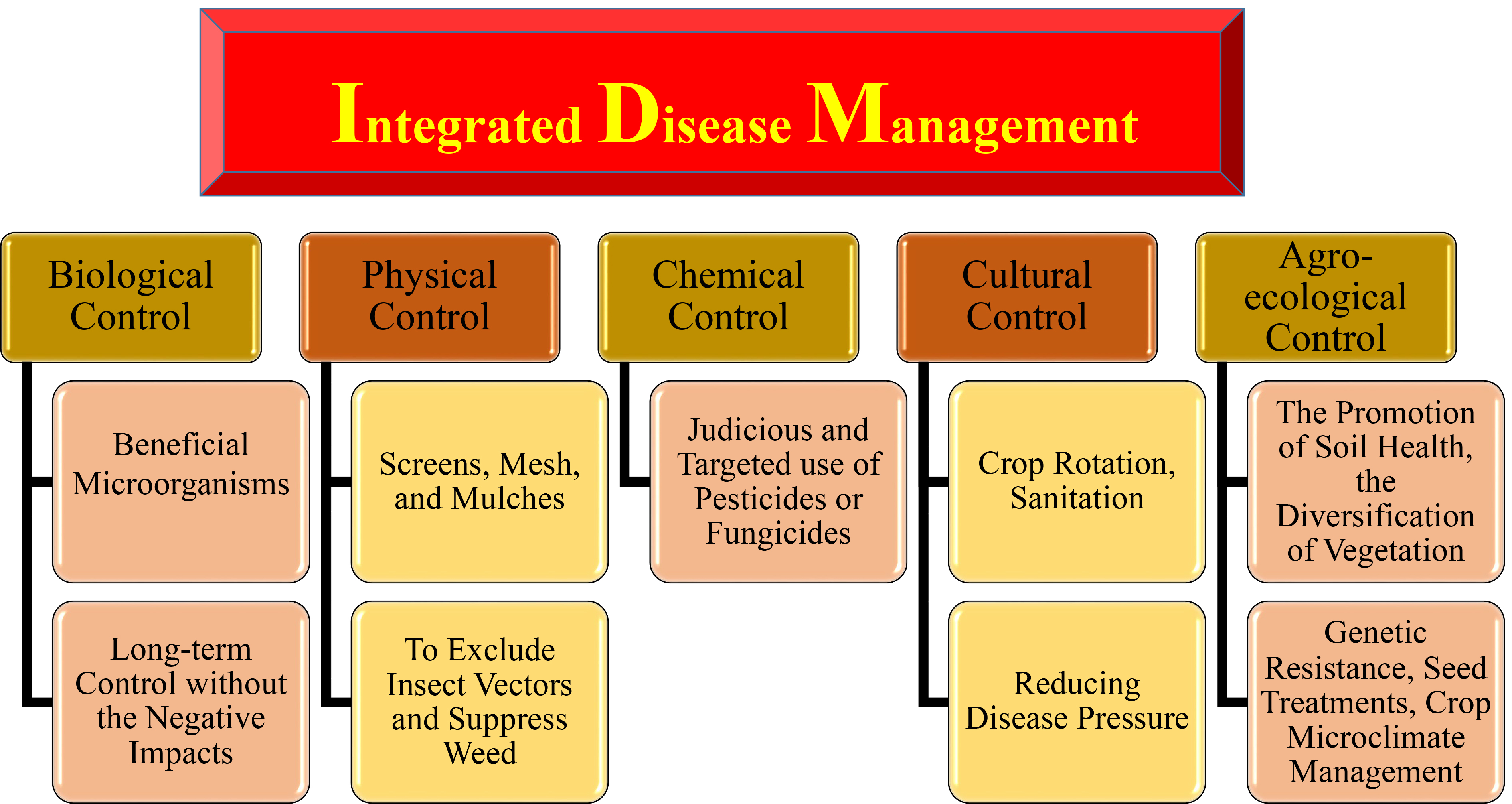 Integrated Disease Management

Biological Control

Beneficial Microorganisms

Long-term Control without the Negative Impacts

Physical Control

Screens, Mesh, and Mulches

To Exclude Insect Vectors and Suppress Weed

Chemical Control

Judicious and Targeted use of Pesticides or Fungicides

Cultural Control

Crop Rotation, Sanitation

Reducing Disease Pressure

Agro-ecological Control

The Promotion of Soil Health, the Diversification of Vegetation

Genetic Resistance, Seed Treatments, Crop Microclimate Management